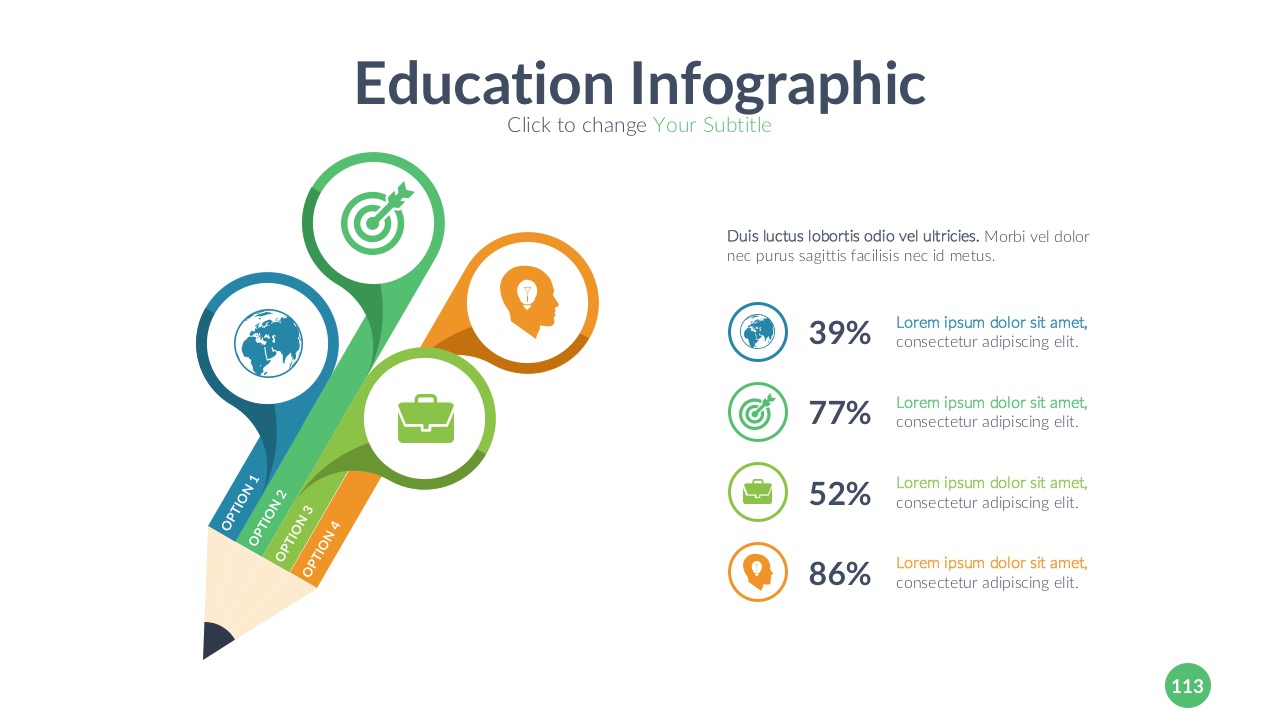 Education Infographic
Click to change Your Subtitle

OPTION 1
OPTION 2
OPTION 3
OPTION 4

Duis luctus lobortis odio vel ultricies. Morbi vel dolor nec purus sagittis facilisis nec id metus.

39%
Lorem ipsum dolor sit amet, consectetur adipiscing elit.

77%
Lorem ipsum dolor sit amet, consectetur adipiscing elit.

52%
Lorem ipsum dolor sit amet, consectetur adipiscing elit.

86%
Lorem ipsum dolor sit amet, consectetur adipiscing elit.

113